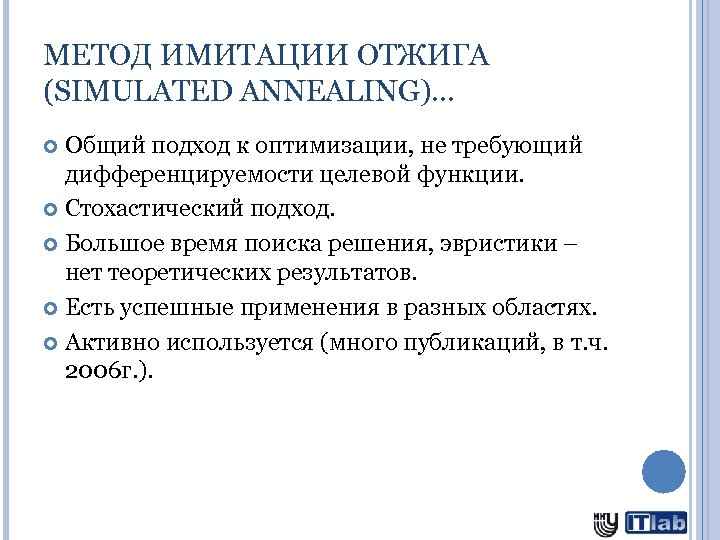 МЕТОД ИМИТАЦИИ ОТЖИГА (SIMULATED ANNEALING)…

Общий подход к оптимизации, не требующий дифференцируемости целевой функции.

Стохастический подход.

Большое время поиска решения, эвристики – нет теоретических результатов.

Есть успешные применения в разных областях.

Активно используется (много публикаций, в т.ч. 2006г.).

ННГУ ITlab